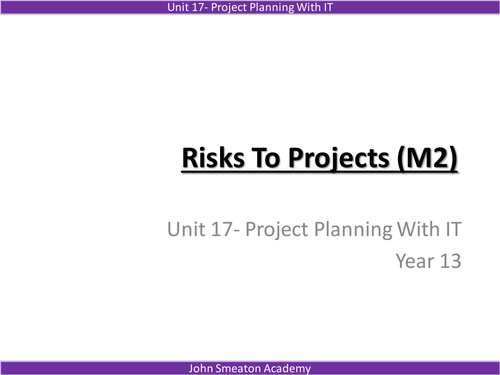 Unit 17- Project Planning With IT

Risks To Projects (M2)

Unit 17- Project Planning With IT
Year 13

John Smeaton Academy